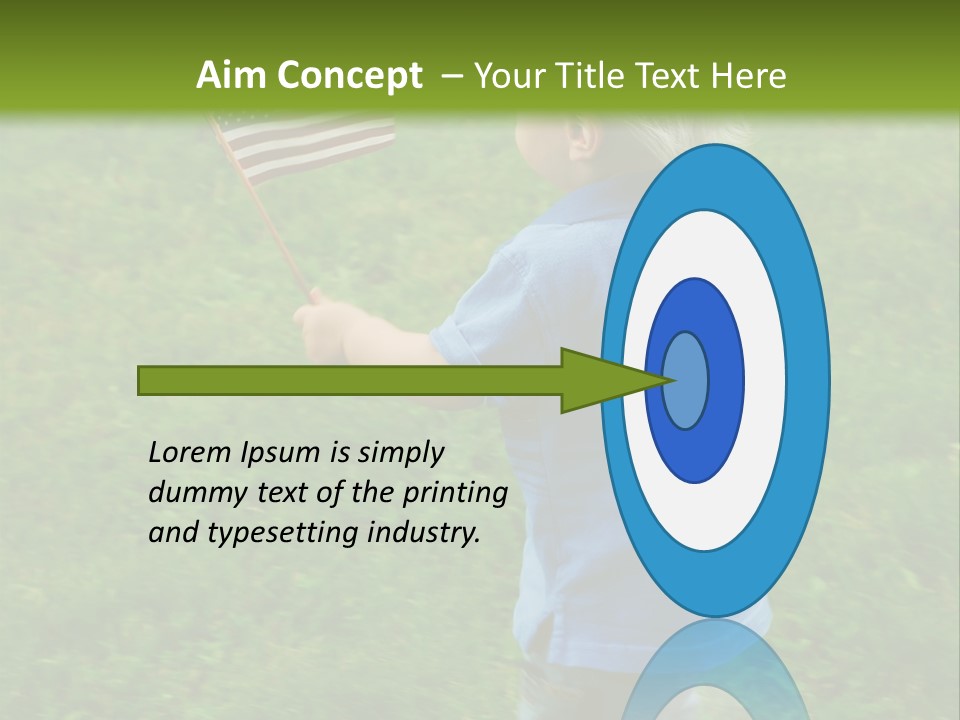 Aim Concept – Your Title Text Here

Lorem Ipsum is simply dummy text of the printing and typesetting industry.